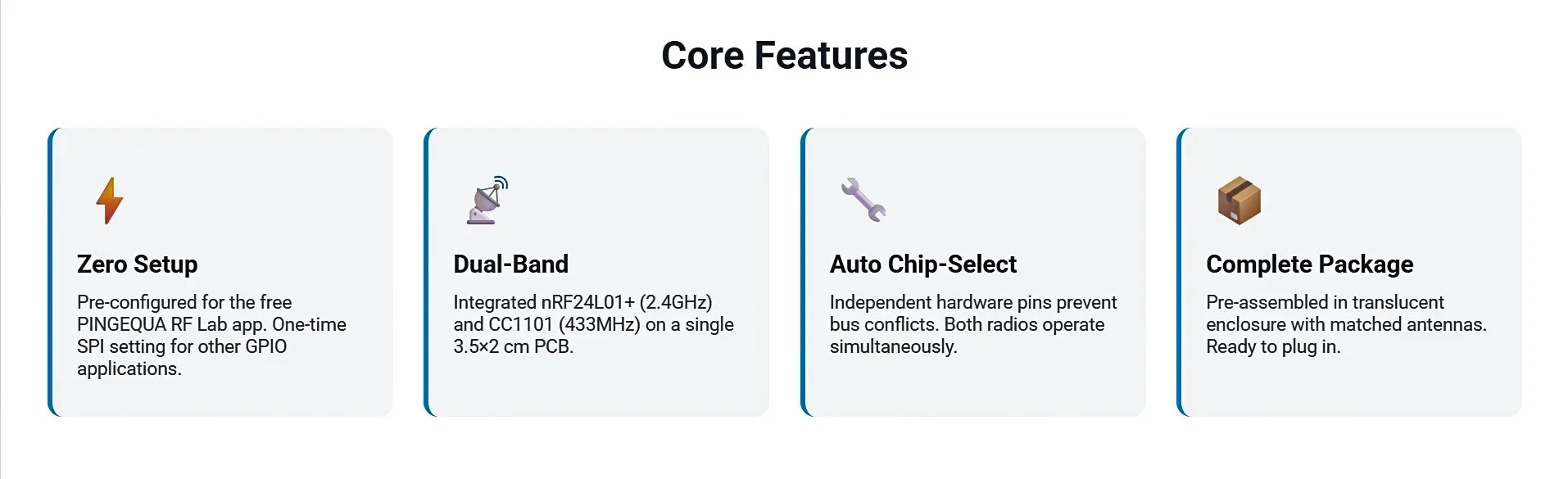 Core Features

Zero Setup

Pre-configured for the free PINGEQUA RF Lab app. One-time SPI setting for other GPIO applications.

Dual-Band

Integrated nRF24L01+ (2.4GHz) and CC1101 (433MHz) on a single 3.5×2 cm PCB.

Auto Chip-Select

Independent hardware pins prevent bus conflicts. Both radios operate simultaneously.

Complete Package

Pre-assembled in translucent enclosure with matched antennas. Ready to plug in.